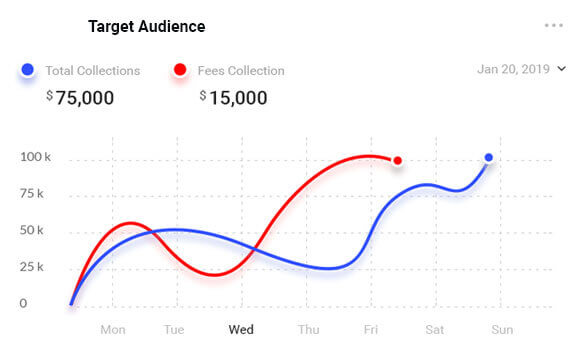 Target Audience

...

Total Collections
$75,000

Fees Collection
$15,000

Jan 20, 2019

100 k
75 k
50 k
25 k
0

Mon
Tue
Wed
Thu
Fri
Sat
Sun